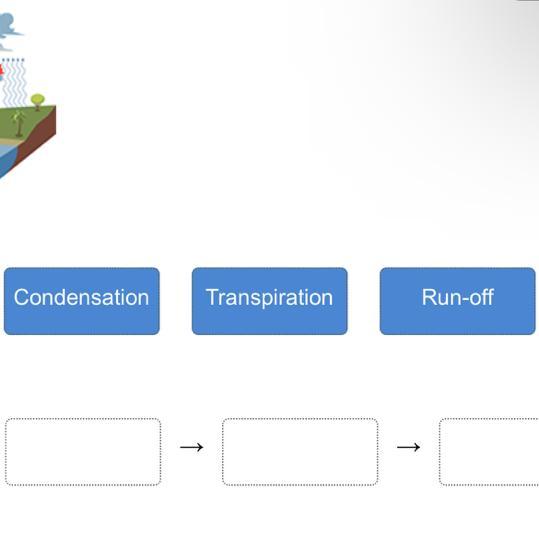 Condensation

Transpiration

Run-off

→

→